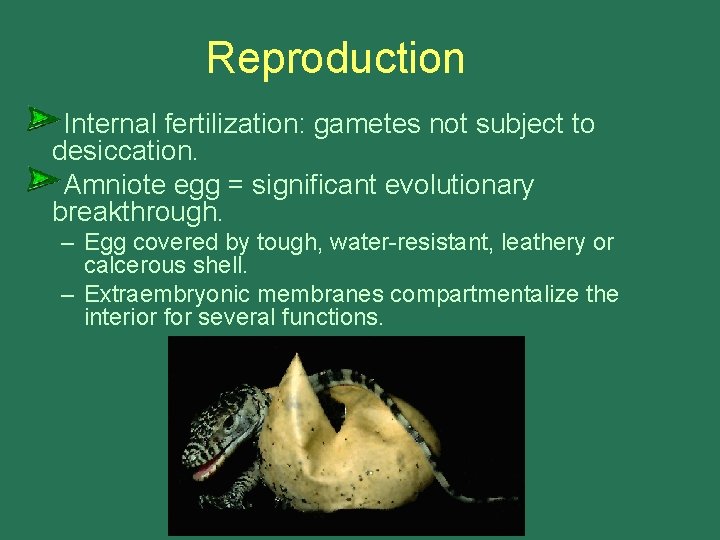 Reproduction

Internal fertilization: gametes not subject to desiccation.

Amniote egg = significant evolutionary breakthrough.

– Egg covered by tough, water-resistant, leathery or calcerous shell.

– Extraembryonic membranes compartmentalize the interior for several functions.